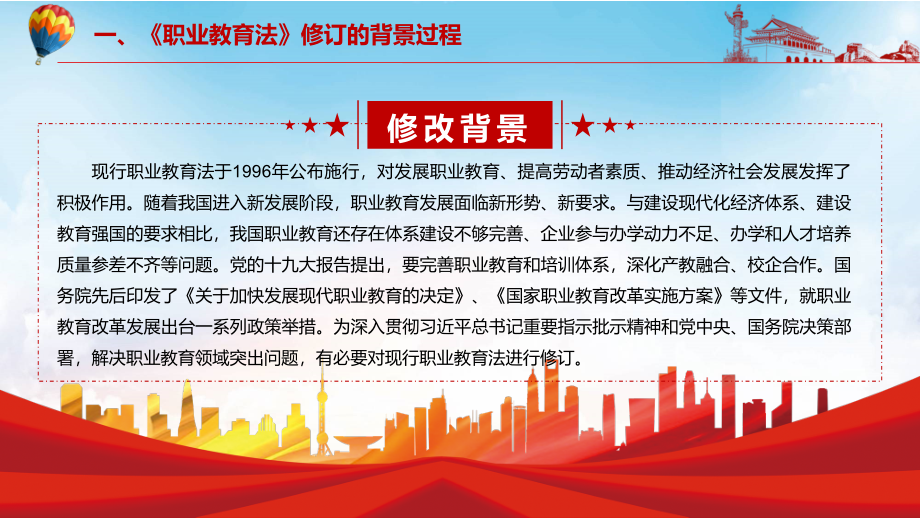 一、《职业教育法》修订的背景过程

修改背景

现行职业教育法于1996年公布施行，对发展职业教育、提高劳动者素质、推动经济社会发展发挥了积极作用。随着我国进入新发展阶段，职业教育发展面临新形势、新要求。与建设现代化经济体系、建设教育强国的要求相比，我国职业教育还存在体系建设不够完善、企业参与办学动力不足、办学和人才培养质量参差不齐等问题。党的十九大报告提出，要完善职业教育和培训体系，深化产教融合、校企合作。国务院先后印发了《关于加快发展现代职业教育的决定》、《国家职业教育改革实施方案》等文件，就职业教育改革发展出台一系列政策举措。为深入贯彻习近平总书记重要指示批示精神和党中央、国务院决策部署，解决职业教育领域突出问题，有必要对现行职业教育法进行修订。